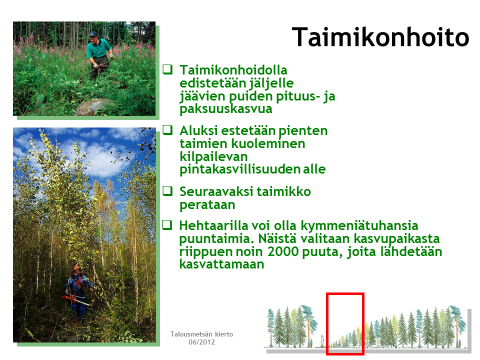 Taimikonhoito

❑ Taimikonhoidolla edistetään jäljelle jäävien puiden pituus- ja paksuuskasvua

❑ Aluksi estetään pienten taimien kuoleminen kilpailevan pintakasvillisuuden alle

❑ Seuraavaksi taimikko perataan

❑ Hehtaarilla voi olla kymmeniätuhansia puuntaimia. Näistä valitaan kasvupaikasta riippuen noin 2000 puuta, joita lähdetään kasvattamaan

Talousmetsän kierto
06/2012